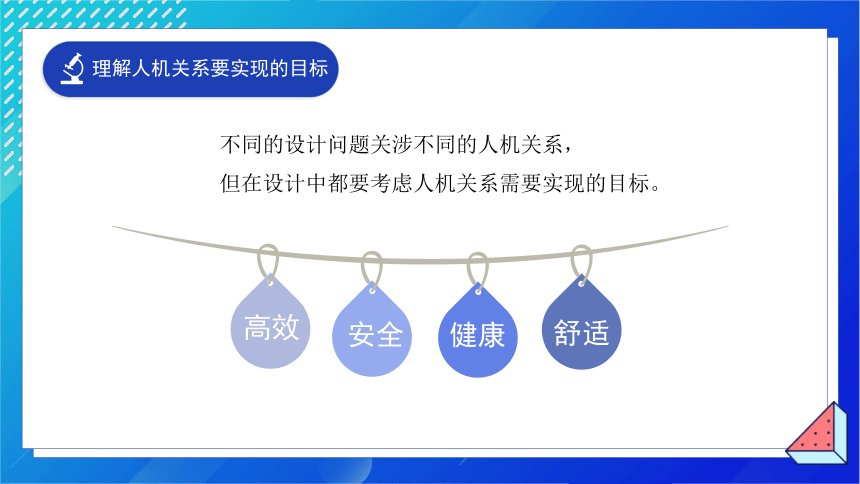 理解人机关系要实现的目标

不同的设计问题关涉不同的人机关系，
但在设计中都要考虑人机关系需要实现的目标。

高效

安全

健康

舒适